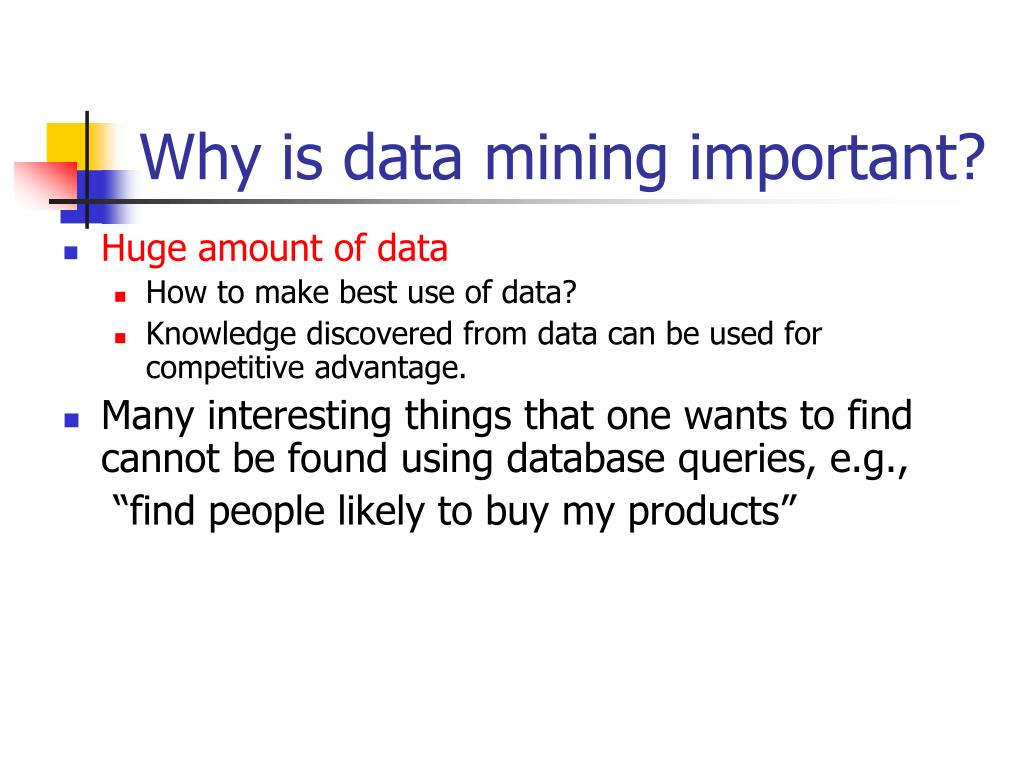 Why is data mining important?

- Huge amount of data
  - How to make best use of data?
  - Knowledge discovered from data can be used for competitive advantage.
- Many interesting things that one wants to find cannot be found using database queries, e.g.,

  “find people likely to buy my products”